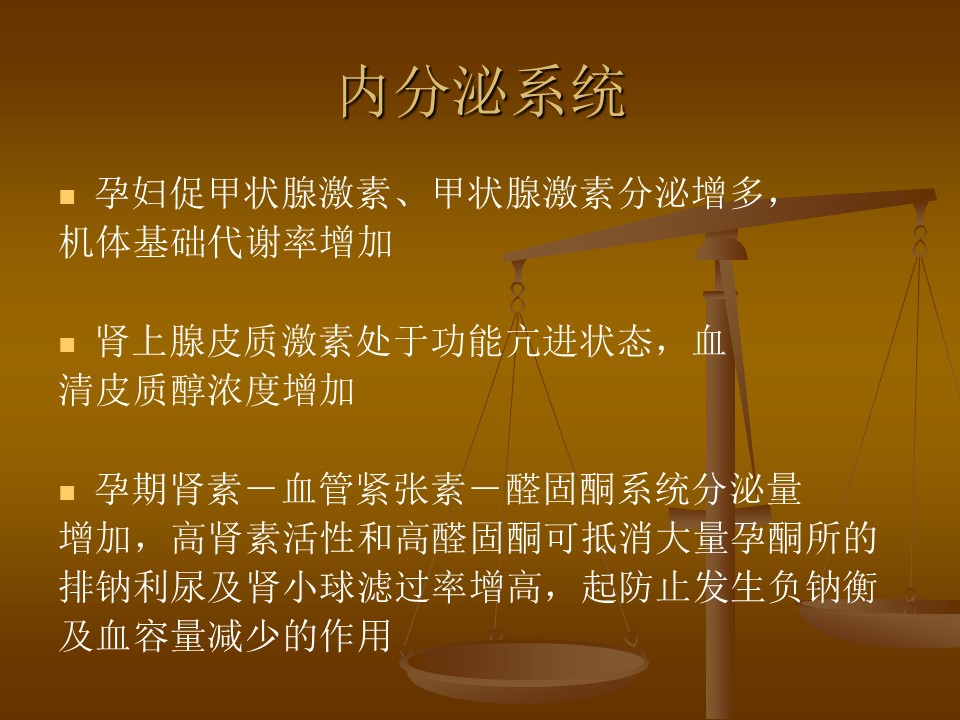 内分泌系统

孕妇促甲状腺激素、甲状腺激素分泌增多，机体基础代谢率增加

肾上腺皮质激素处于功能亢进状态，血清皮质醇浓度增加

孕期肾素－血管紧张素－醛固酮系统分泌量增加，高肾素活性和高醛固酮可抵消大量孕酮所的排钠利尿及肾小球滤过率增高，起防止发生负钠衡及血容量减少的作用